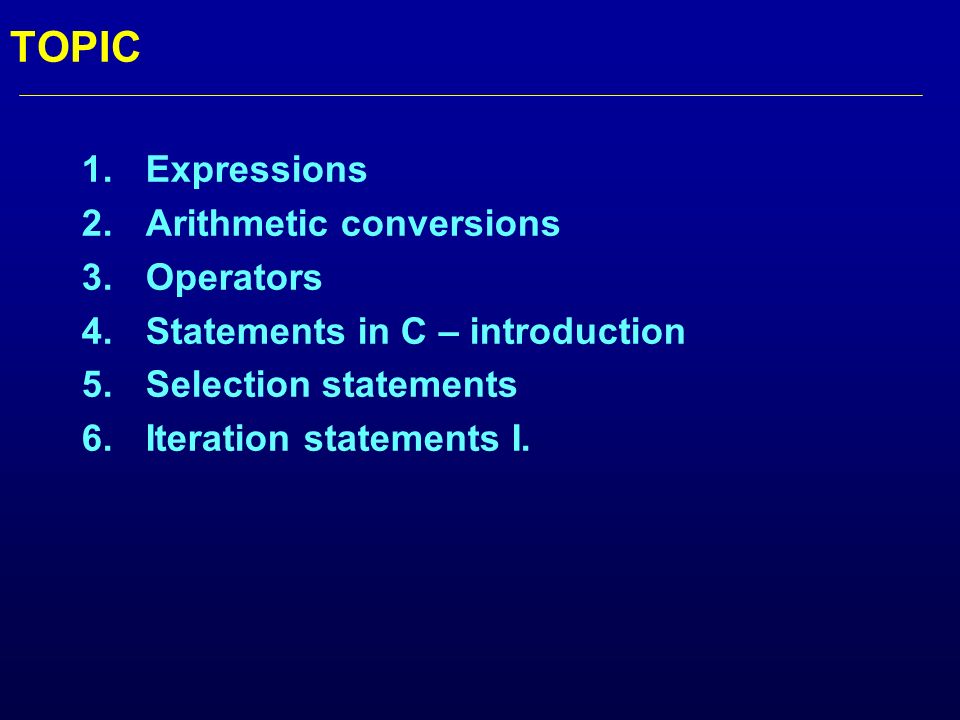 TOPIC

1. Expressions
2. Arithmetic conversions
3. Operators
4. Statements in C – introduction
5. Selection statements
6. Iteration statements I.